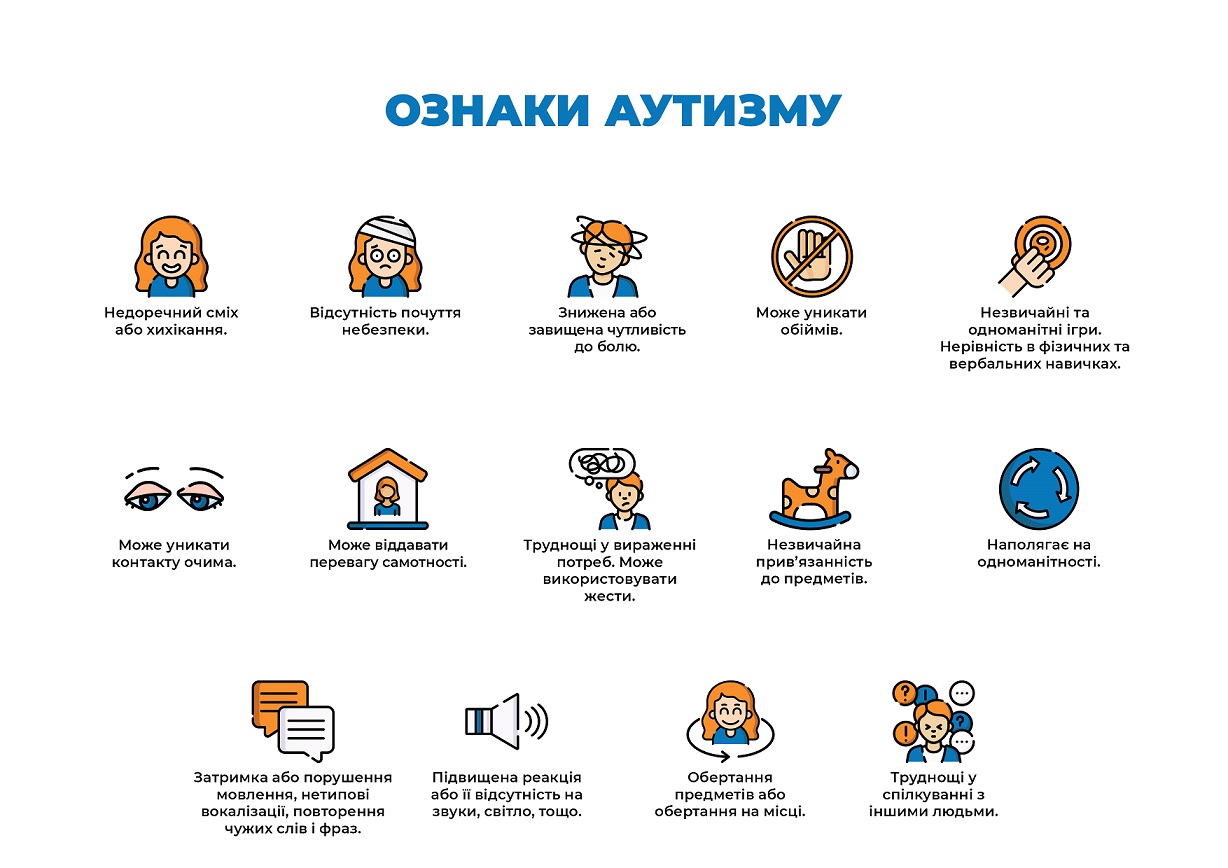 ОЗНАКИ АУТИЗМУ

Недоречний сміх або хихікання.

Відсутність почуття небезпеки.

Знижена або завищена чутливість до болю.

Може уникати обіймів.

Незвичайні та одноманітні ігри. Нерівність в фізичних та вербальних навичках.

Може уникати контакту очима.

Може віддавати перевагу самотності.

Труднощі у вираженні потреб. Може використовувати жести.

Незвичайна прив'язанність до предметів.

Наполягає на одноманітності.

Затримка або порушення мовлення, нетипові вокалізації, повторення чужих слів і фраз.

Підвищена реакція або її відсутність на звуки, світло, тощо.

Обертання предметів або обертання на місці.

Труднощі у спілкуванні з іншими людьми.